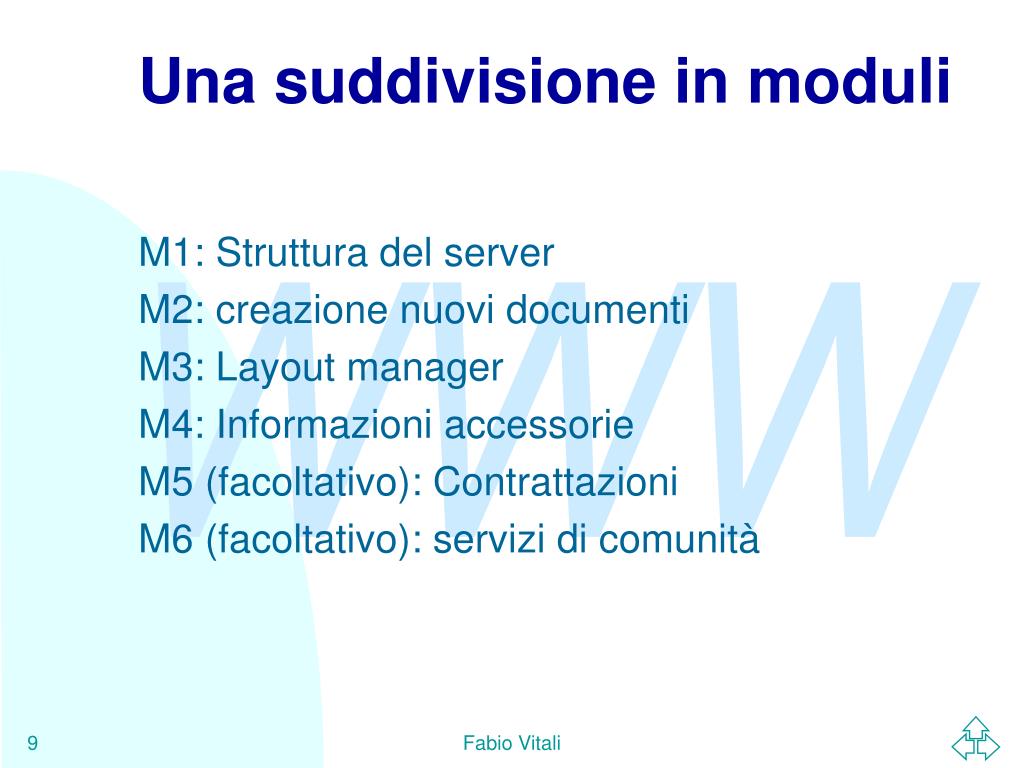 Una suddivisione in moduli

M1: Struttura del server
M2: creazione nuovi documenti
M3: Layout manager
M4: Informazioni accessorie
M5 (facoltativo): Contrattazioni
M6 (facoltativo): servizi di comunità

WWW

9

Fabio Vitali